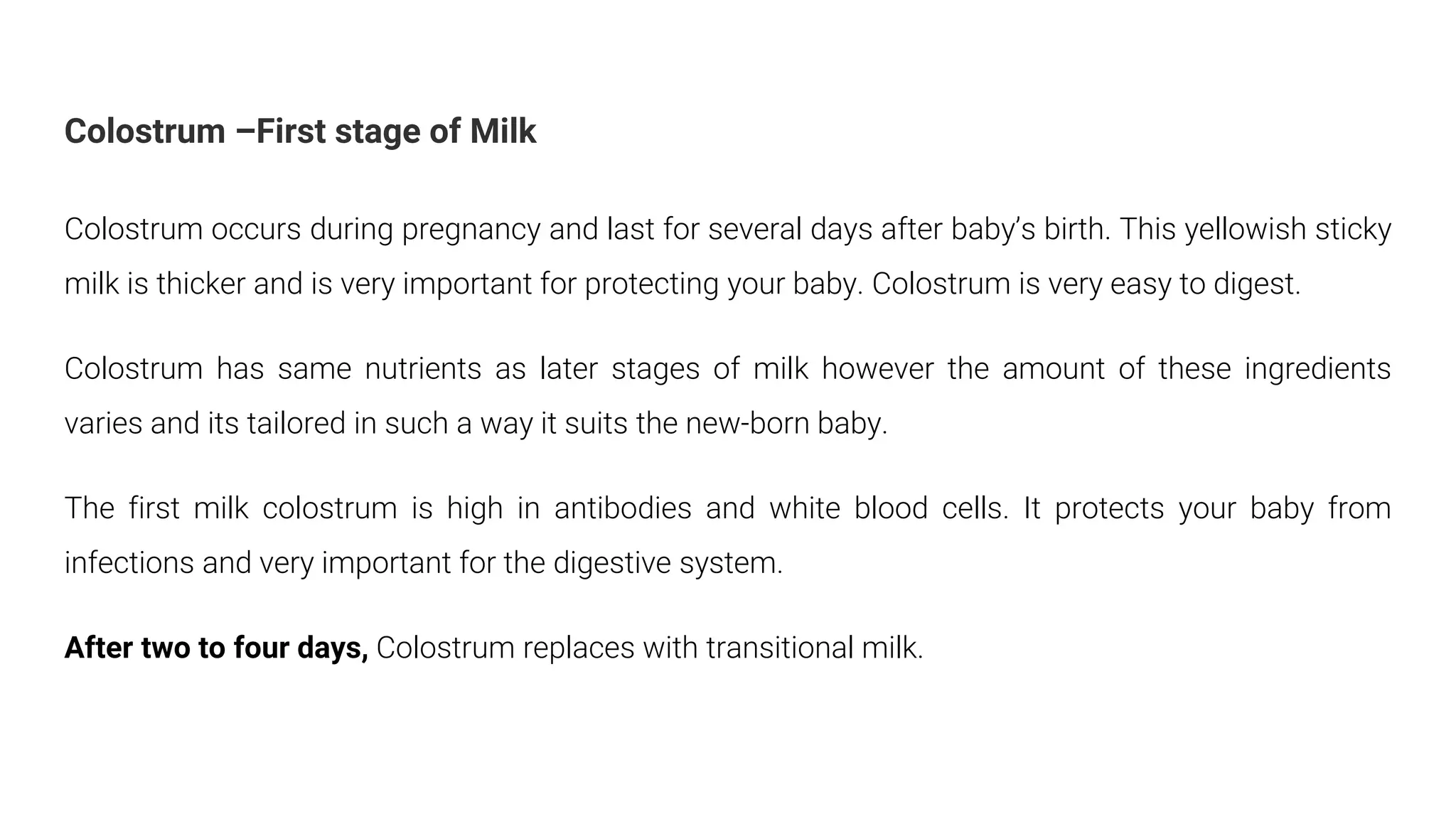 Colostrum –First stage of Milk

Colostrum occurs during pregnancy and last for several days after baby’s birth. This yellowish sticky milk is thicker and is very important for protecting your baby. Colostrum is very easy to digest.

Colostrum has same nutrients as later stages of milk however the amount of these ingredients varies and its tailored in such a way it suits the new-born baby.

The first milk colostrum is high in antibodies and white blood cells. It protects your baby from infections and very important for the digestive system.

After two to four days, Colostrum replaces with transitional milk.